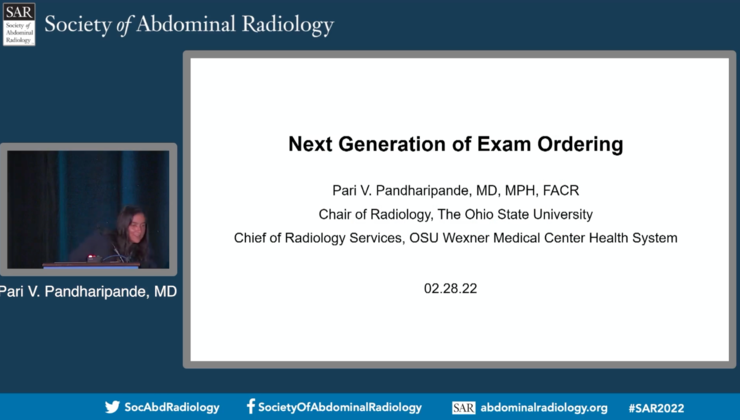 SAR Society of Abdominal Radiology

Society of Abdominal Radiology

Next Generation of Exam Ordering

Pari V. Pandharipande, MD, MPH, FACR

Chair of Radiology, The Ohio State University

Chief of Radiology Services, OSU Wexner Medical Center Health System

02.28.22

Pari V. Pandharipande, MD

SocAbdRadiology SocietyOfAbdominalRadiology SAR abdominalradiology.org #SAR2022